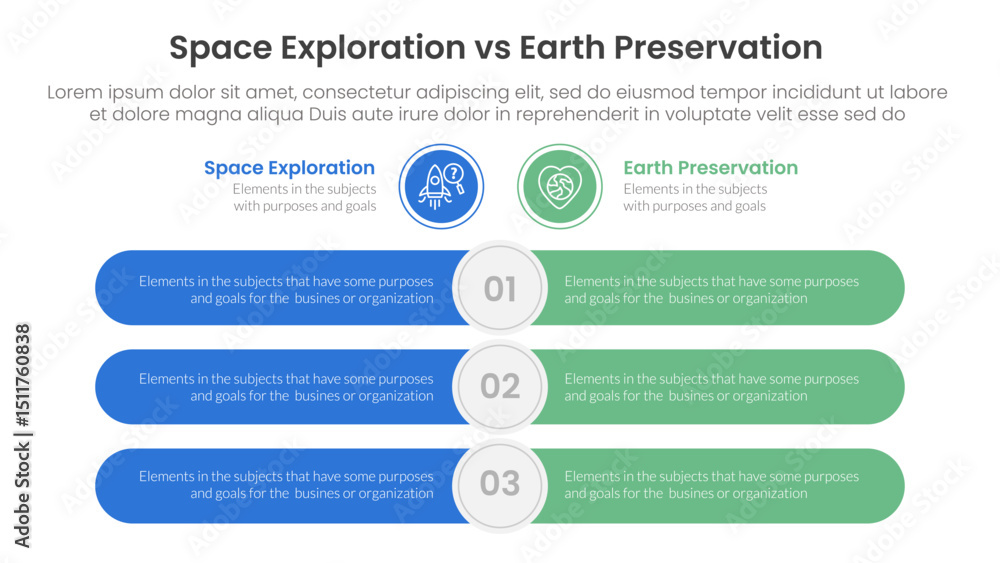 Space Exploration vs Earth Preservation

Lorem ipsum dolor sit amet, consectetur adipiscing elit, sed do eiusmod tempor incididunt ut labore et dolore magna aliqua Duis aute irure dolor in reprehenderit in voluptate velit esse sed do

Space Exploration
Elements in the subjects with purposes and goals

Earth Preservation
Elements in the subjects with purposes and goals

Elements in the subjects that have some purposes and goals for the busines or organization

01

Elements in the subjects that have some purposes and goals for the busines or organization

Elements in the subjects that have some purposes and goals for the busines or organization

02

Elements in the subjects that have some purposes and goals for the busines or organization

Elements in the subjects that have some purposes and goals for the busines or organization

03

Elements in the subjects that have some purposes and goals for the busines or organization

Adobe Stock | #1511760838